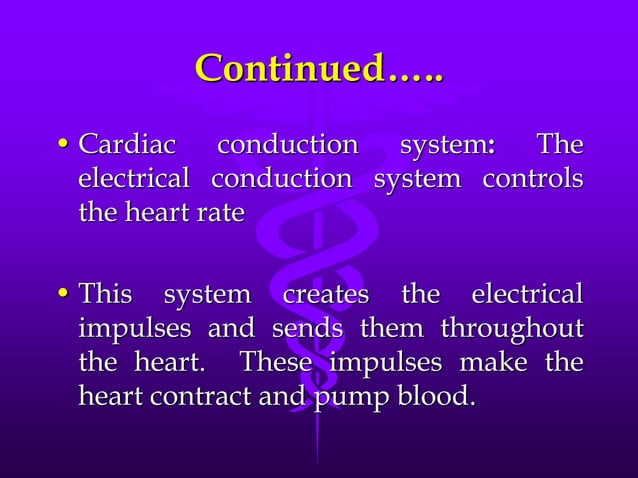 Continued…..

• Cardiac conduction system: The electrical conduction system controls the heart rate

• This system creates the electrical impulses and sends them throughout the heart. These impulses make the heart contract and pump blood.